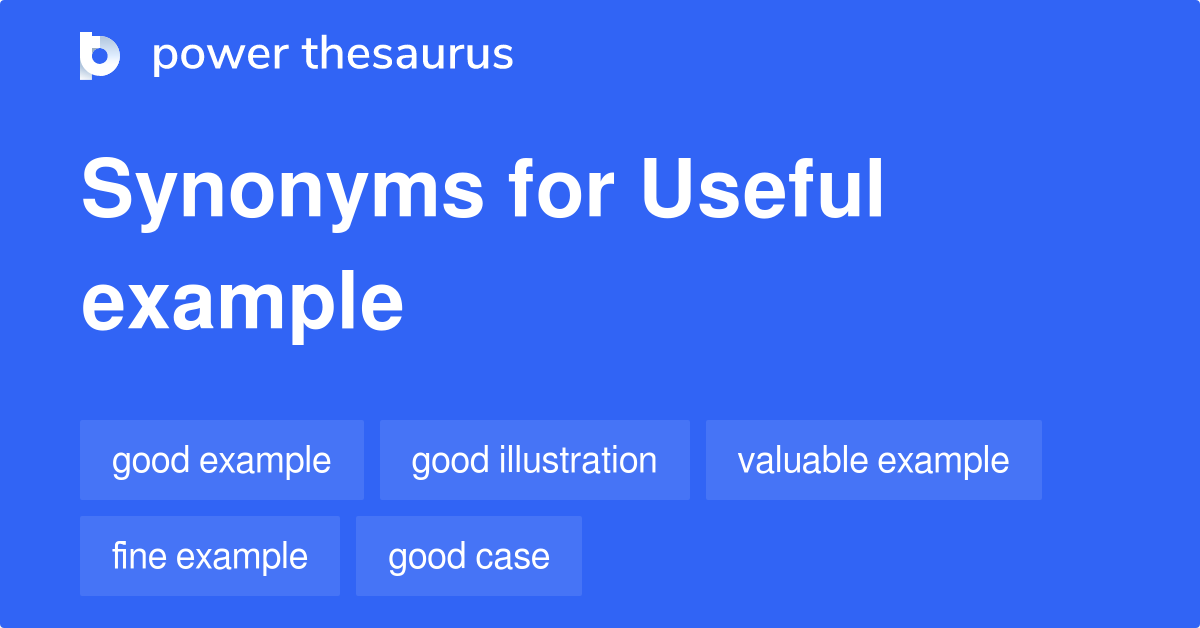 power thesaurus

Synonyms for Useful example

good example
good illustration
valuable example
fine example
good case